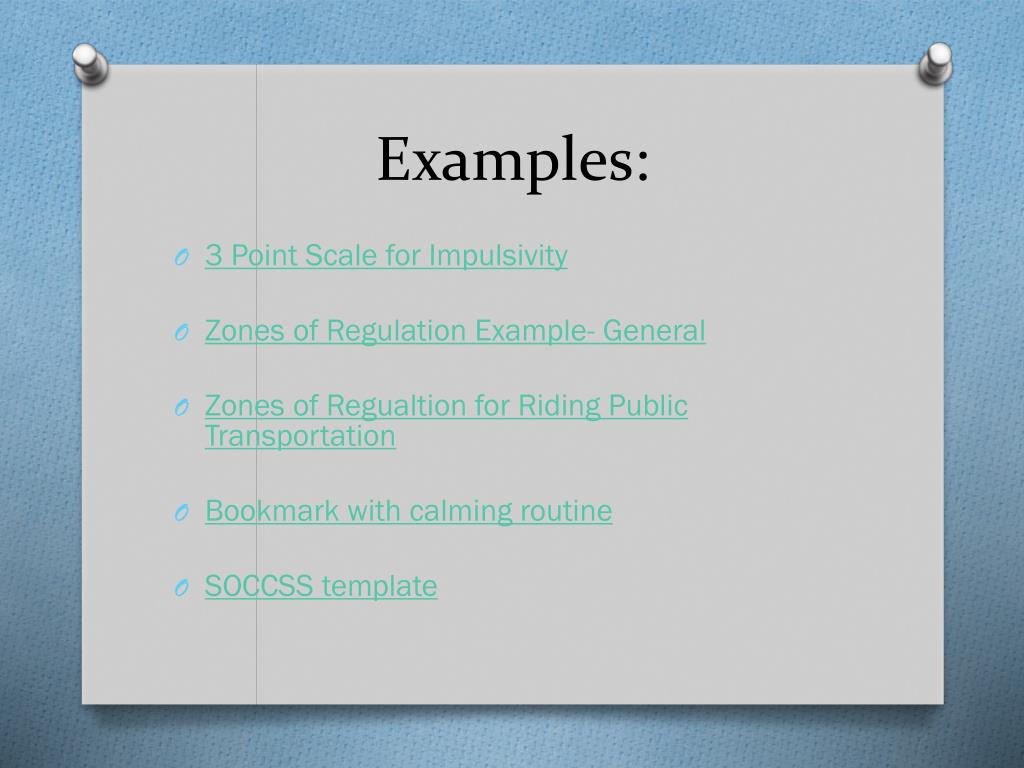 Examples:

O 3 Point Scale for Impulsivity

O Zones of Regulation Example- General

O Zones of Regualtion for Riding Public Transportation

O Bookmark with calming routine

O SOCCSS template